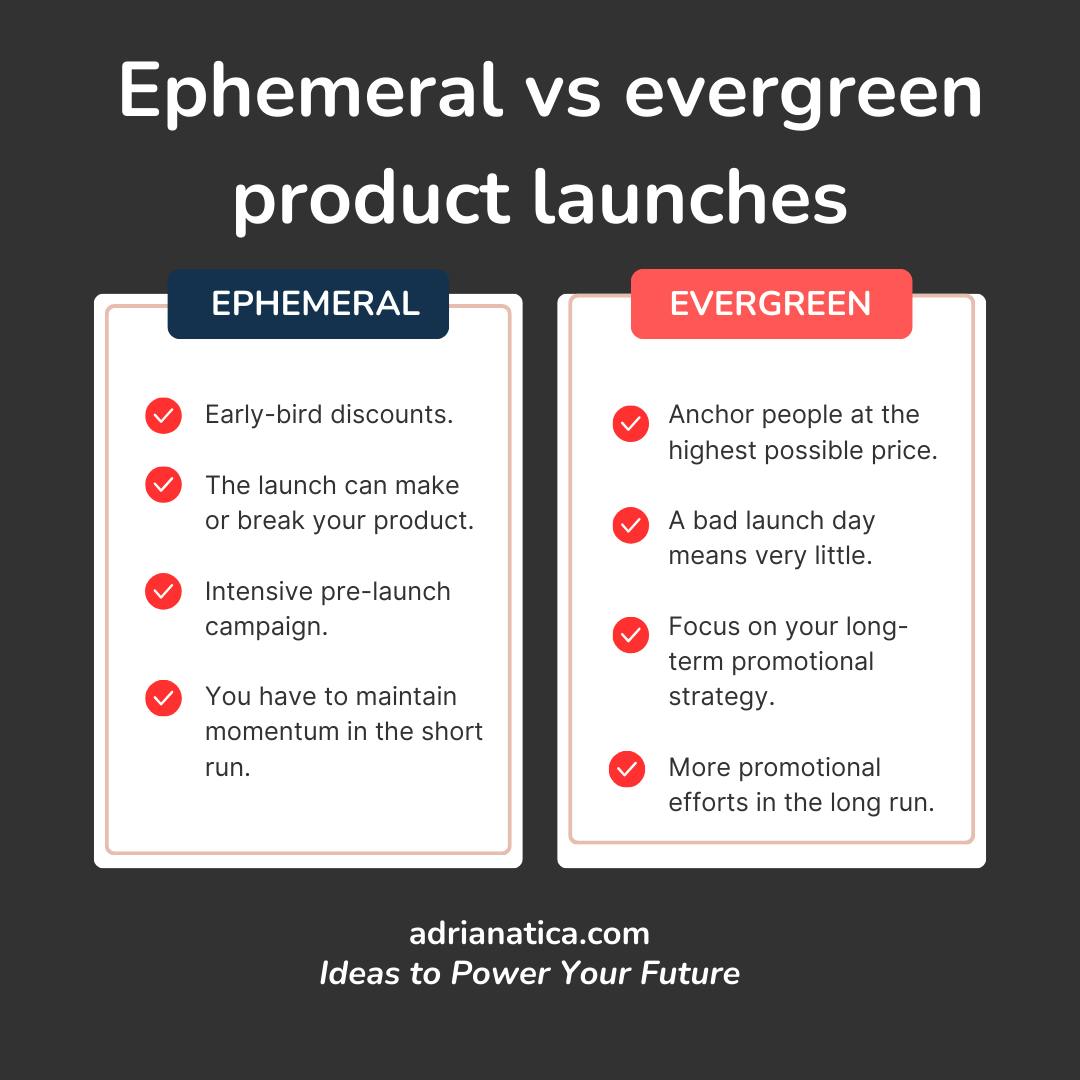 Ephemeral vs evergreen product launches

EPHEMERAL

Early-bird discounts.

The launch can make or break your product.

Intensive pre-launch campaign.

You have to maintain momentum in the short run.

EVERGREEN

Anchor people at the highest possible price.

A bad launch day means very little.

Focus on your long-term promotional strategy.

More promotional efforts in the long run.

adrianatica.com
Ideas to Power Your Future